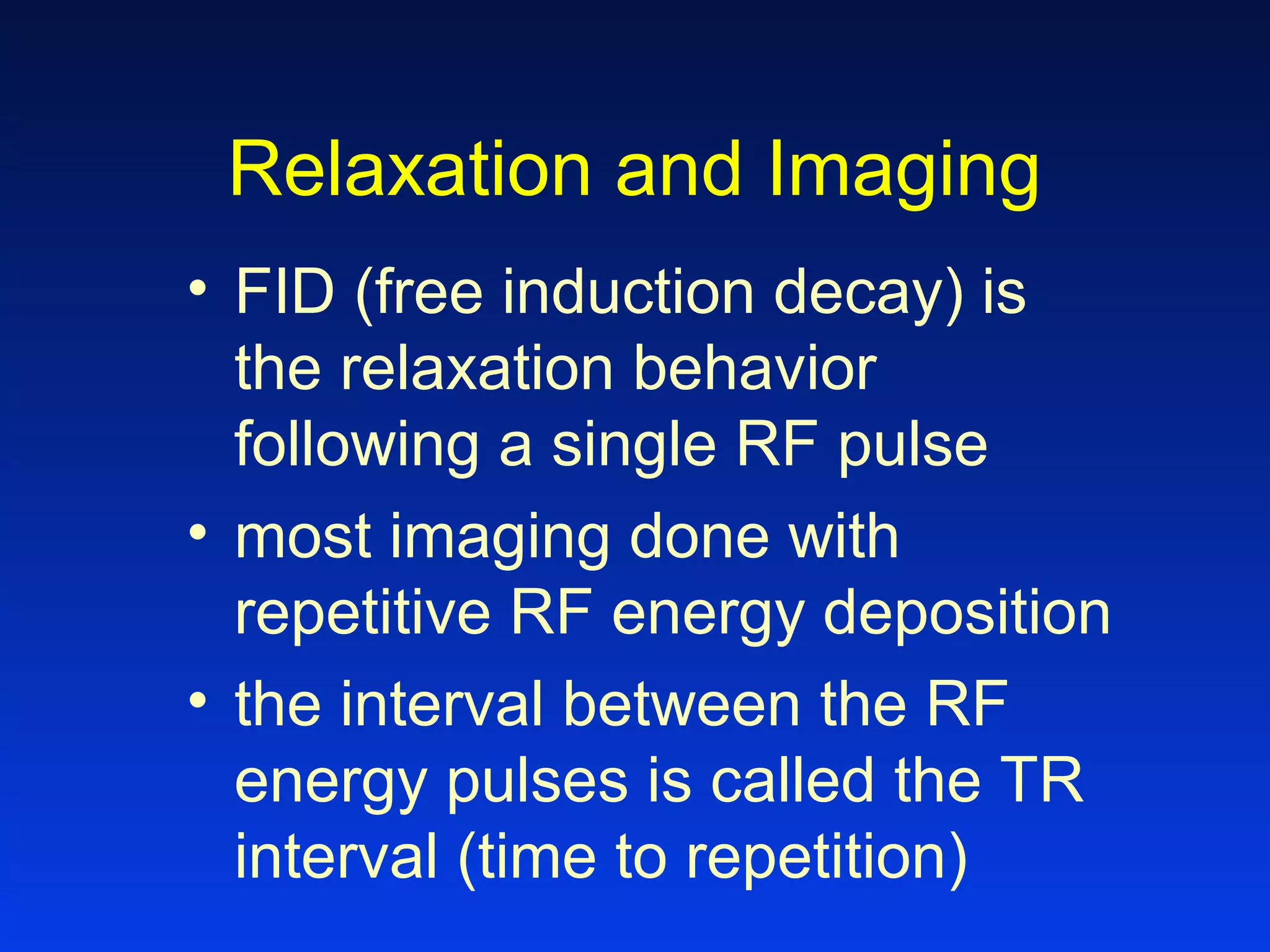 Relaxation and Imaging

• FID (free induction decay) is the relaxation behavior following a single RF pulse
• most imaging done with repetitive RF energy deposition
• the interval between the RF energy pulses is called the TR interval (time to repetition)